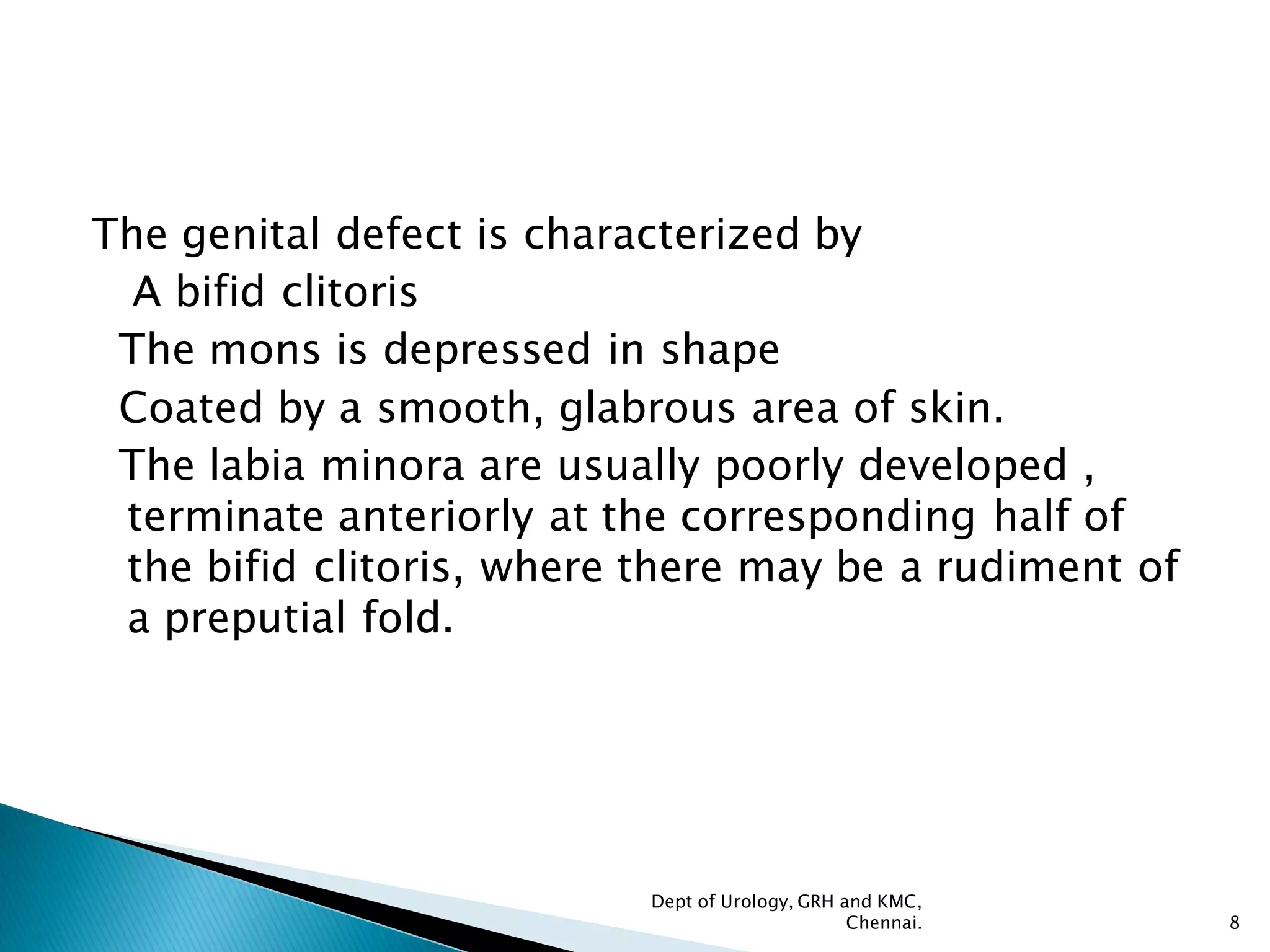 The genital defect is characterized by

A bifid clitoris

The mons is depressed in shape

Coated by a smooth, glabrous area of skin.

The labia minora are usually poorly developed , terminate anteriorly at the corresponding half of the bifid clitoris, where there may be a rudiment of a preputial fold.

Dept of Urology, GRH and KMC, Chennai.

8